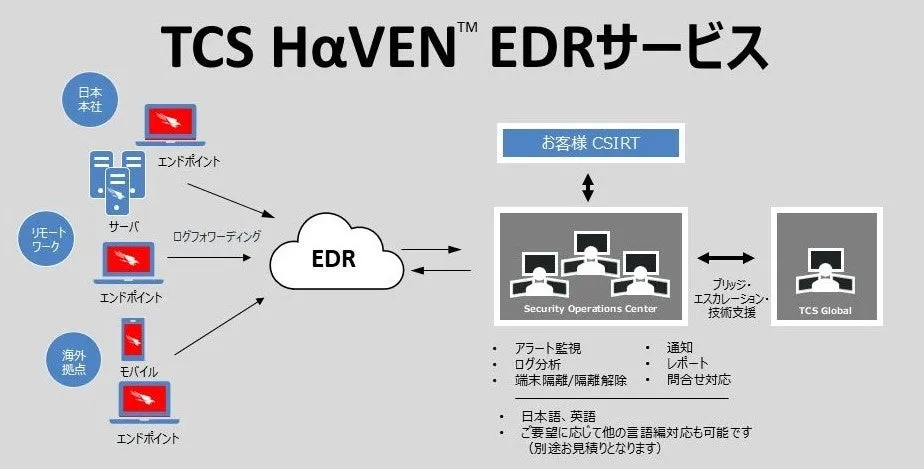 TCS HαVEN™ EDRサービス

日本本社

エンドポイント

サーバ

リモートワーク

ログフォワーディング

エンドポイント

海外拠点

モバイル

エンドポイント

EDR

お客様 CSIRT

Security Operations Center

ブリッジ・エスカレーション・技術支援

TCS Global

• アラート監視
• ログ分析
• 端末隔離/隔離解除

• 通知
• レポート
• 問合せ対応

• 日本語、英語
• ご要望に応じて他の言語編対応も可能です（別途お見積りとなります）